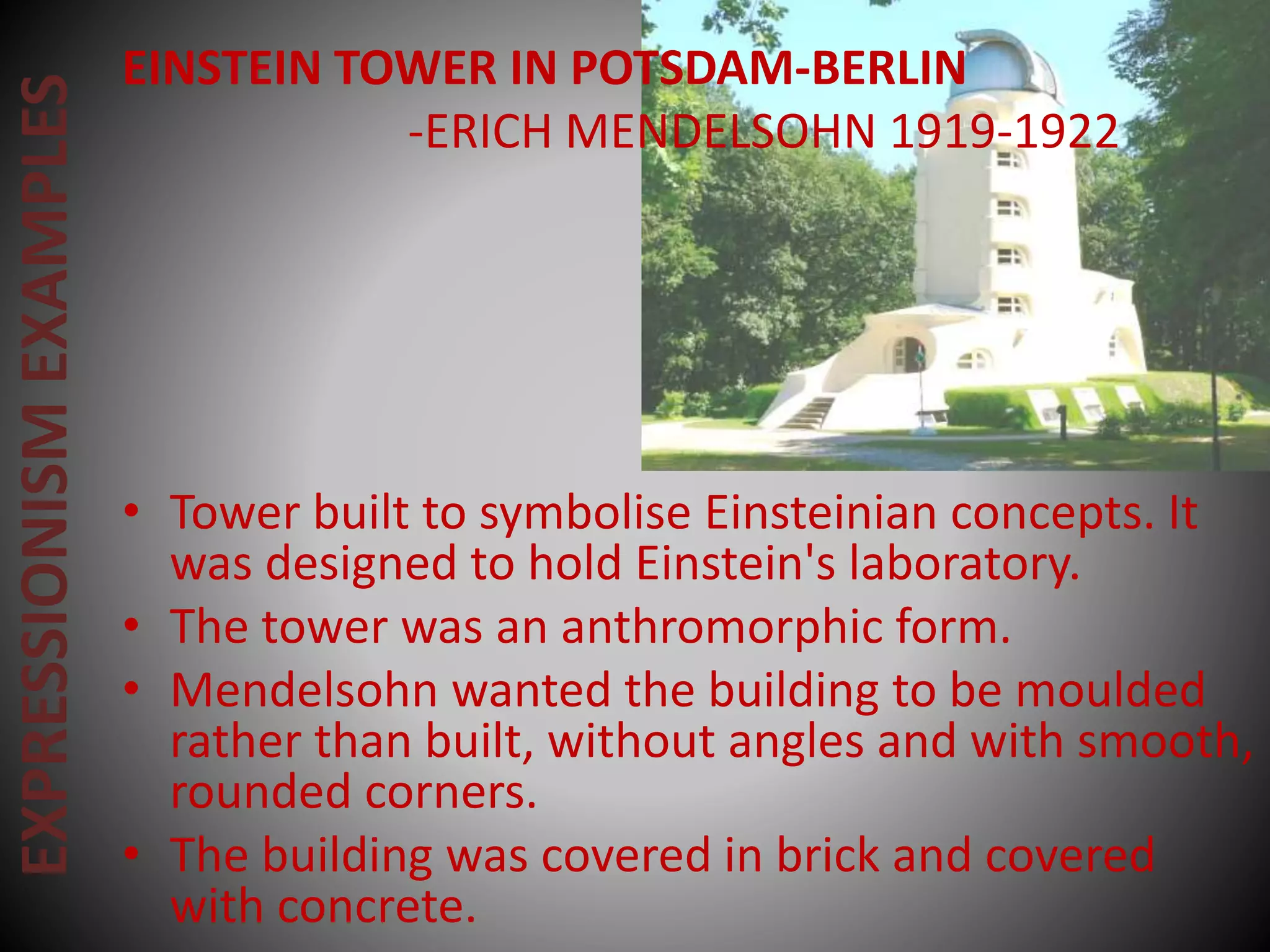 EXPRESSIONISM EXAMPLES

EINSTEIN TOWER IN POTSDAM-BERLIN

-ERICH MENDELSOHN 1919-1922

• Tower built to symbolise Einsteinian concepts. It was designed to hold Einstein's laboratory.
• The tower was an anthromorphic form.
• Mendelsohn wanted the building to be moulded rather than built, without angles and with smooth, rounded corners.
• The building was covered in brick and covered with concrete.